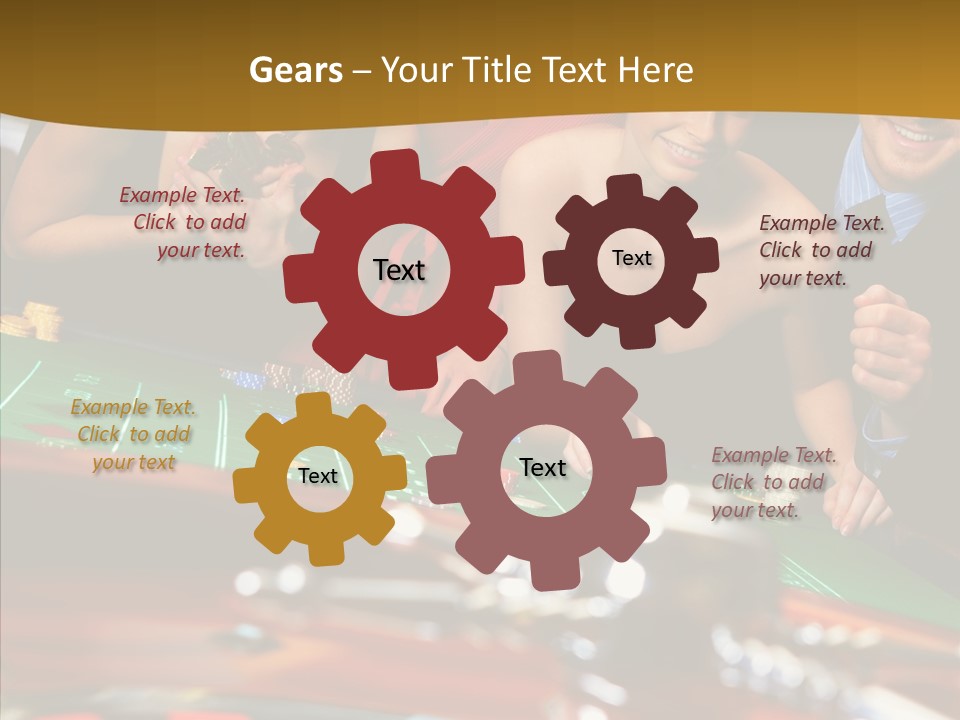 Gears – Your Title Text Here

Example Text. Click to add your text.

Text

Text

Example Text. Click to add your text.

Example Text. Click to add your text

Text

Text

Example Text. Click to add your text.